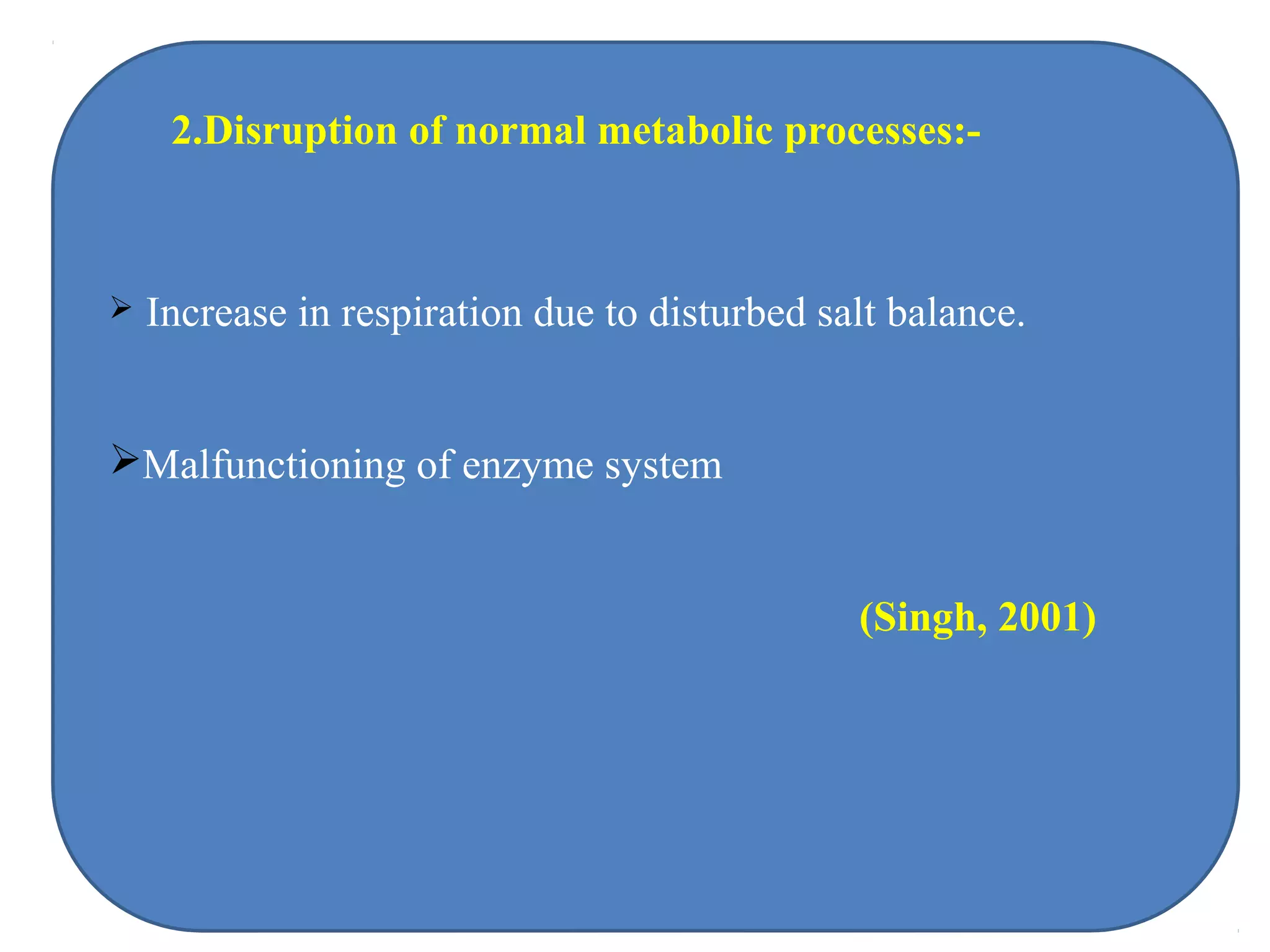 2.Disruption of normal metabolic processes:-

➢ Increase in respiration due to disturbed salt balance.

➢Malfunctioning of enzyme system

(Singh, 2001)